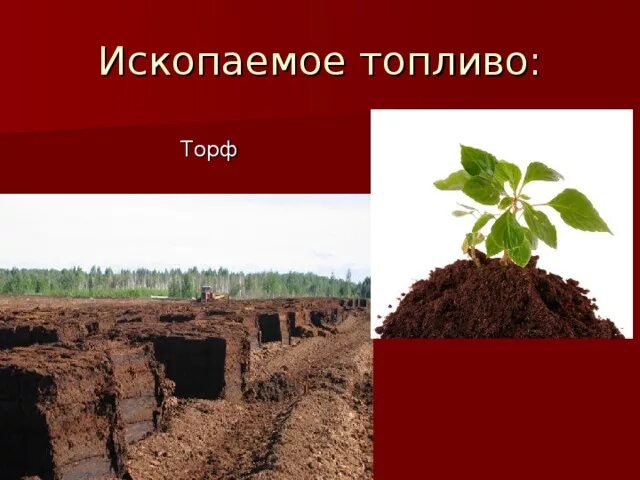 Ископаемое топливо:

Торф